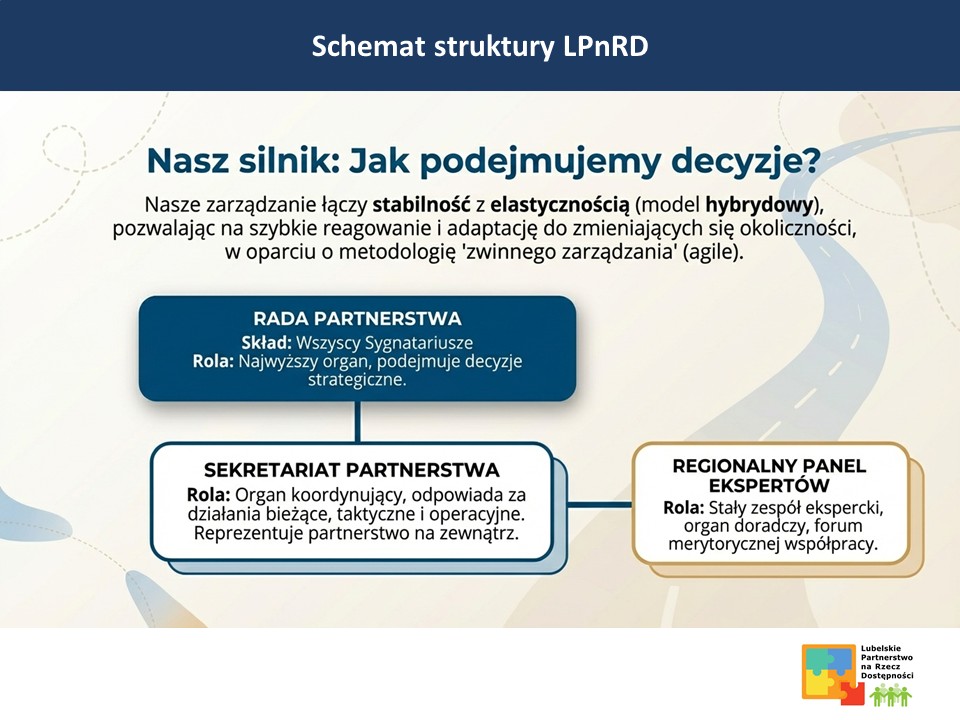 Schemat struktury LPnRD

Nasz silnik: Jak podejmujemy decyzje?

Nasze zarządzanie łączy stabilność z elastycznością (model hybrydowy), pozwalając na szybkie reagowanie i adaptację do zmieniających się okoliczności, w oparciu o metodologię 'zwinnego zarządzania' (agile).

RADA PARTNERSTWA
Skład: Wszyscy Sygnatariusze
Rola: Najwyższy organ, podejmuje decyzje strategiczne.

SEKRETARIAT PARTNERSTWA
Rola: Organ koordynujący, odpowiada za działania bieżące, taktyczne i operacyjne. Reprezentuje partnerstwo na zewnątrz.

REGIONALNY PANEL EKSPERTÓW
Rola: Stały zespół ekspercki, organ doradczy, forum merytorycznej współpracy.

Lubelskie Partnerstwo na Rzecz Dostępności